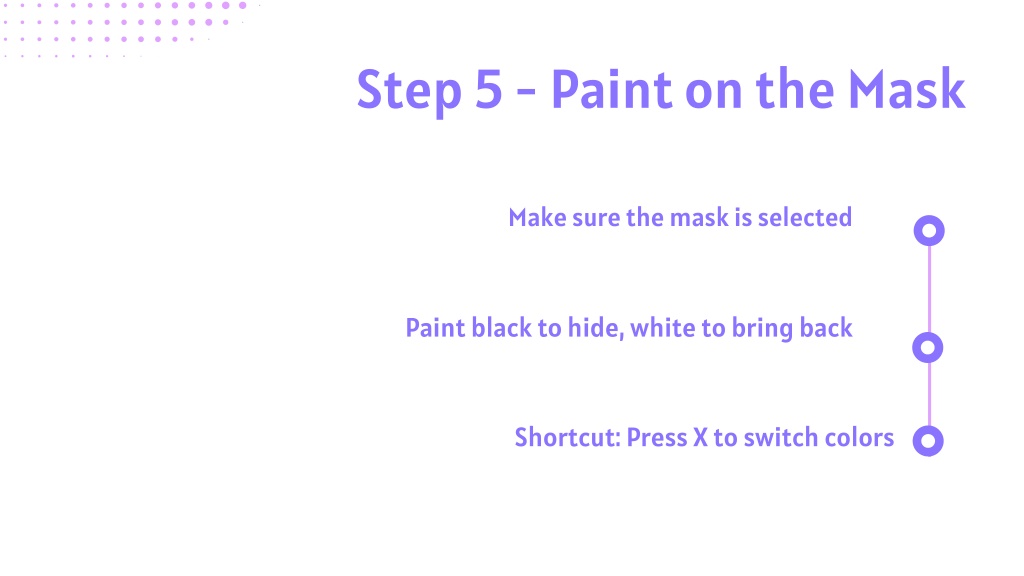 Step 5 - Paint on the Mask

Make sure the mask is selected

Paint black to hide, white to bring back

Shortcut: Press X to switch colors